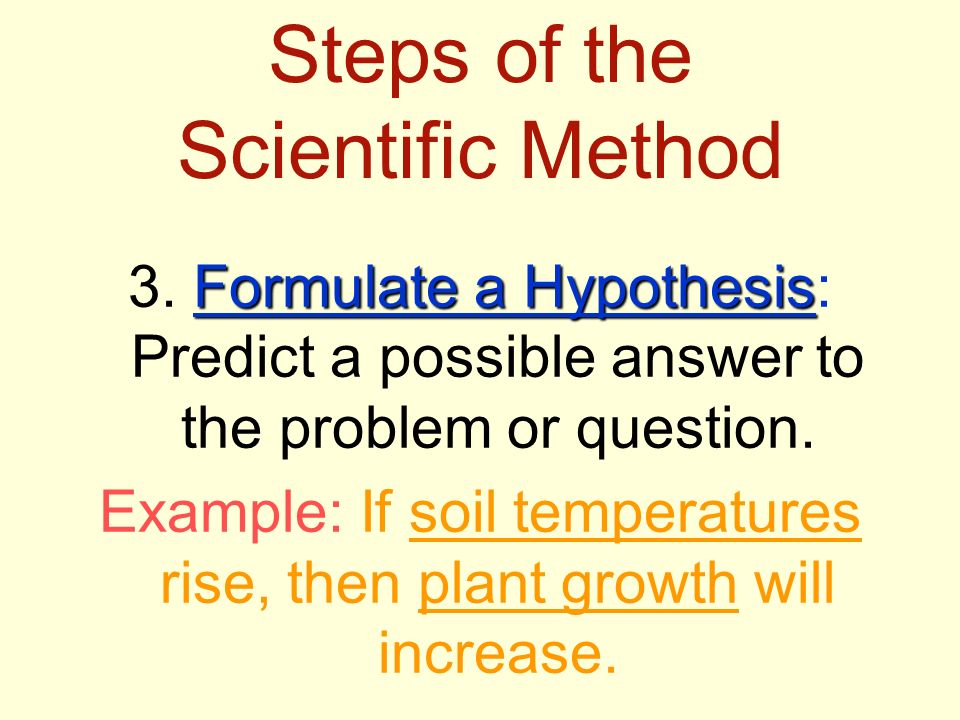 Steps of the Scientific Method

3. Formulate a Hypothesis: Predict a possible answer to the problem or question.

Example: If soil temperatures rise, then plant growth will increase.